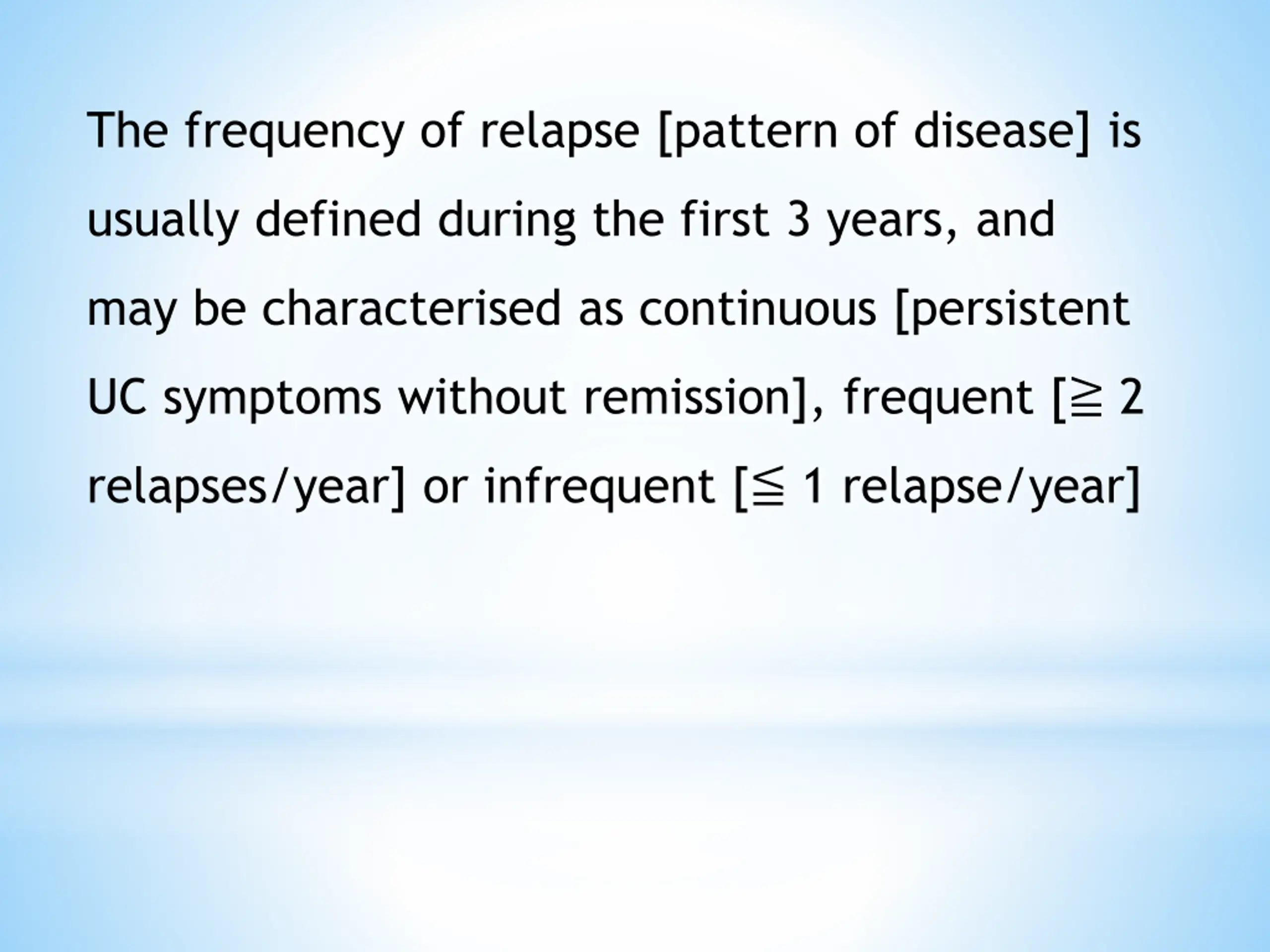 The frequency of relapse [pattern of disease] is usually defined during the first 3 years, and may be characterised as continuous [persistent UC symptoms without remission], frequent [≧ 2 relapses/year] or infrequent [≦ 1 relapse/year]